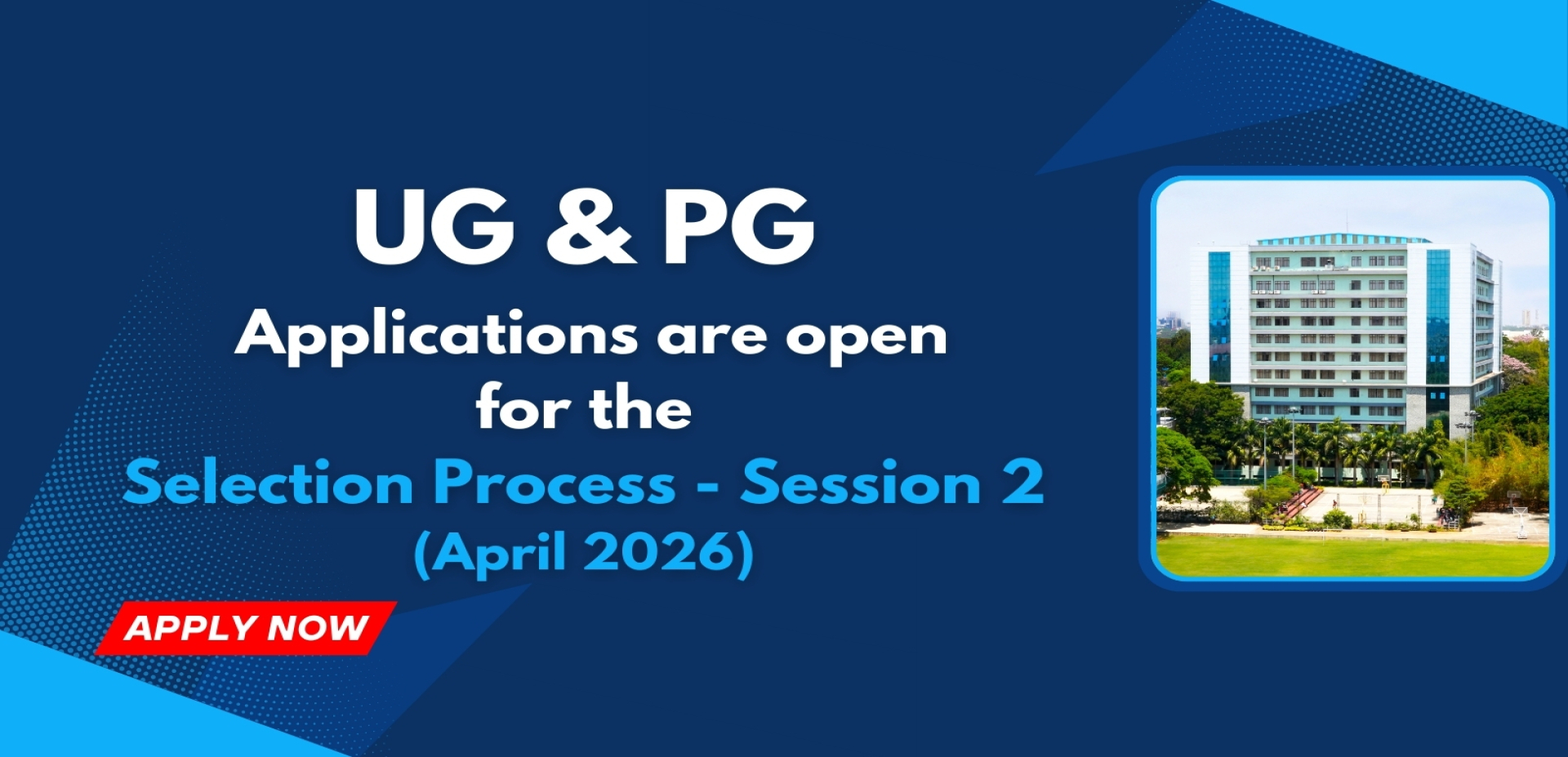 UG & PG
Applications are open for the
Selection Process - Session 2
(April 2026)

APPLY NOW